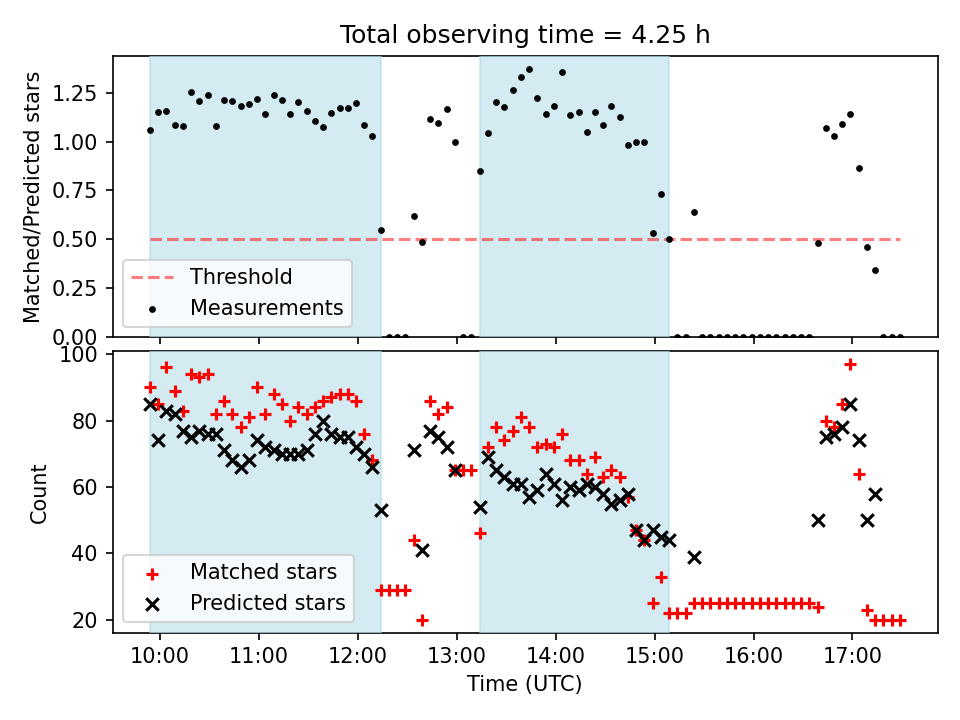 Total observing time = 4.25 h

Matched/Predicted stars

1.25
1.00
0.75
0.50
0.25
0.00

Threshold
Measurements

Count

100
80
60
40
20

Matched stars
Predicted stars

10:00
11:00
12:00
13:00
14:00
15:00
16:00
17:00

Time (UTC)